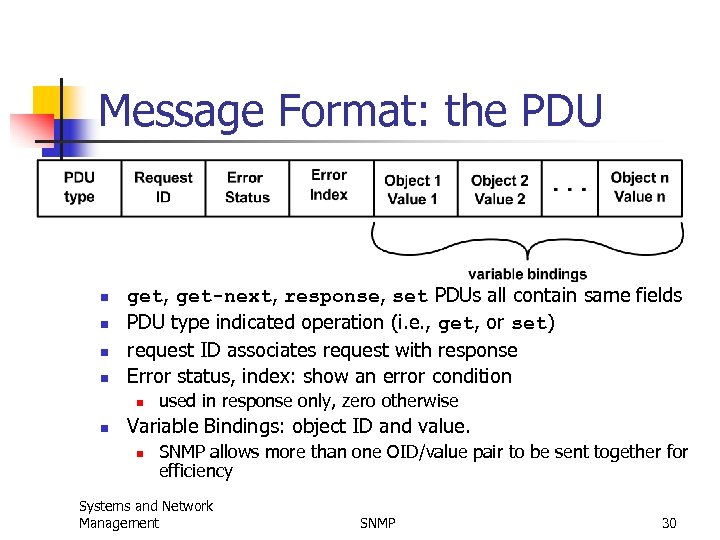 Message Format: the PDU

| PDU type | Request ID | Error Status | Error Index | Object 1 Value 1 | Object 2 Value 2 | . . . | Object n Value n |
|---|---|---|---|---|---|---|---|

variable bindings

- get, get-next, response, set PDUs all contain same fields
- PDU type indicated operation (i.e., get, or set)
- request ID associates request with response
- Error status, index: show an error condition
  - used in response only, zero otherwise
- Variable Bindings: object ID and value.
  - SNMP allows more than one OID/value pair to be sent together for efficiency

Systems and Network Management

SNMP

30